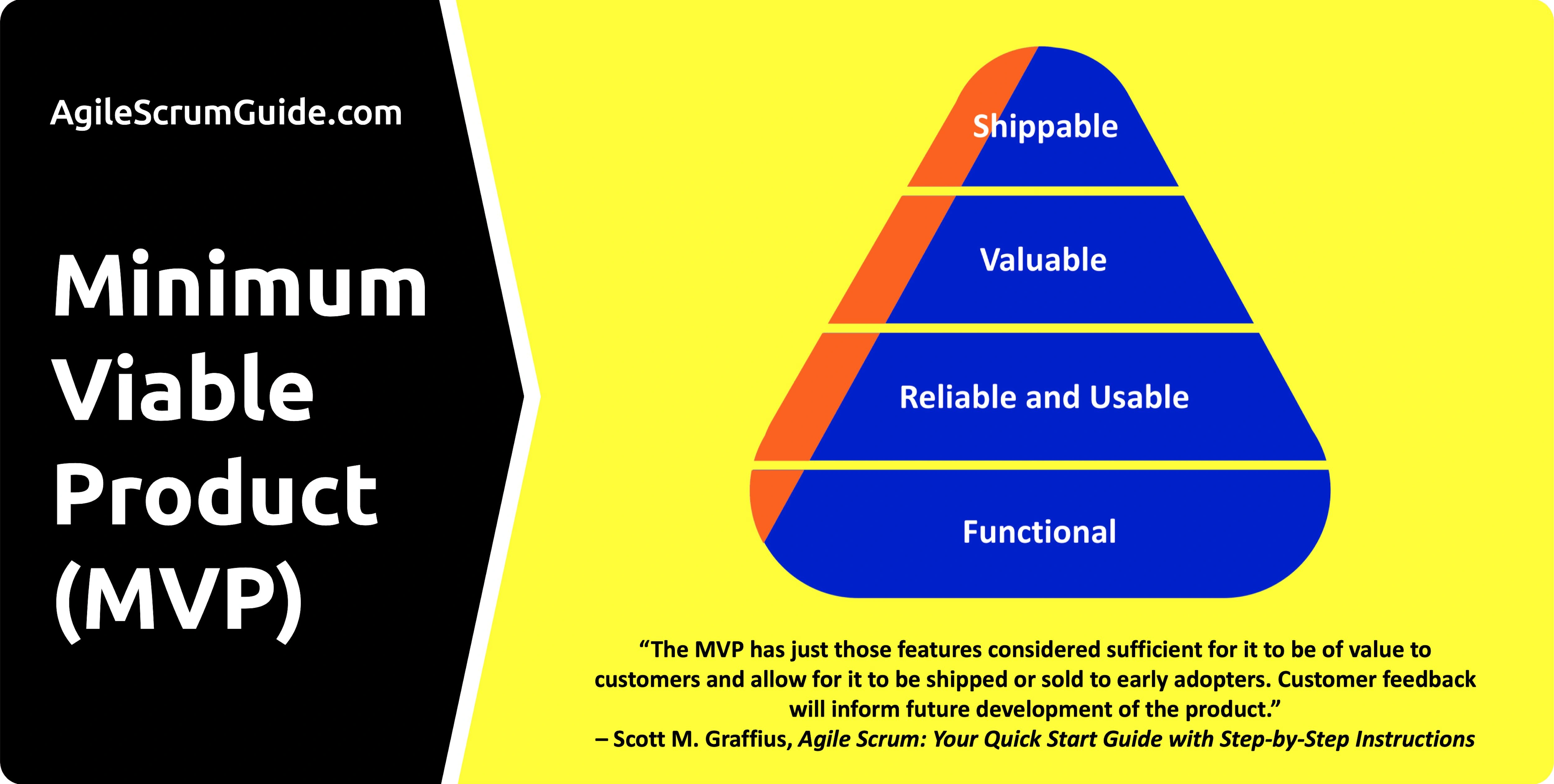 AgileScrumGuide.com

Minimum Viable Product (MVP)

Shippable

Valuable

Reliable and Usable

Functional

“The MVP has just those features considered sufficient for it to be of value to customers and allow for it to be shipped or sold to early adopters. Customer feedback will inform future development of the product.”
– Scott M. Graffius, Agile Scrum: Your Quick Start Guide with Step-by-Step Instructions